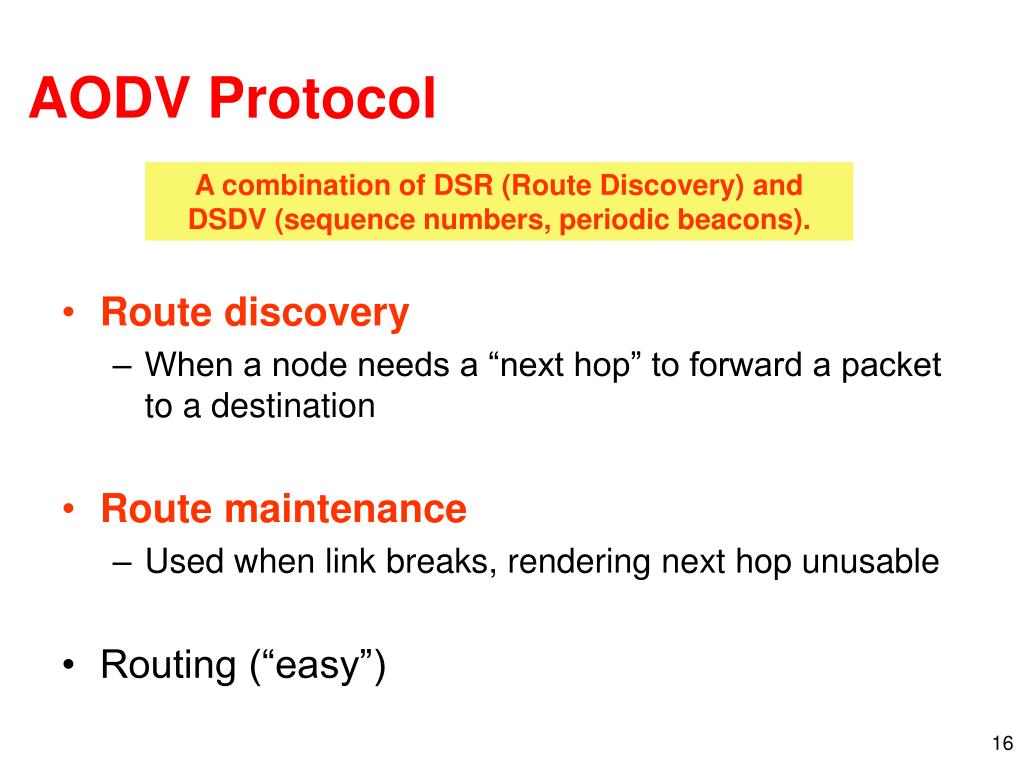 AODV Protocol

A combination of DSR (Route Discovery) and DSDV (sequence numbers, periodic beacons).

• Route discovery
– When a node needs a “next hop” to forward a packet to a destination

• Route maintenance
– Used when link breaks, rendering next hop unusable

• Routing (“easy”)

16